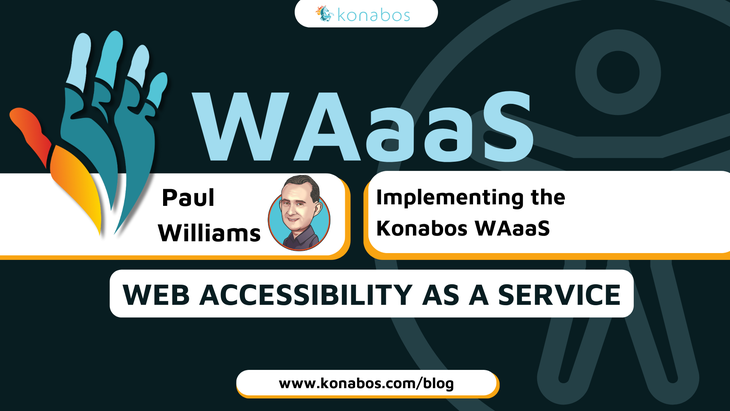 konabos

WAaaS

Paul Williams

Implementing the Konabos WAaaS

WEB ACCESSIBILITY AS A SERVICE

www.konabos.com/blog